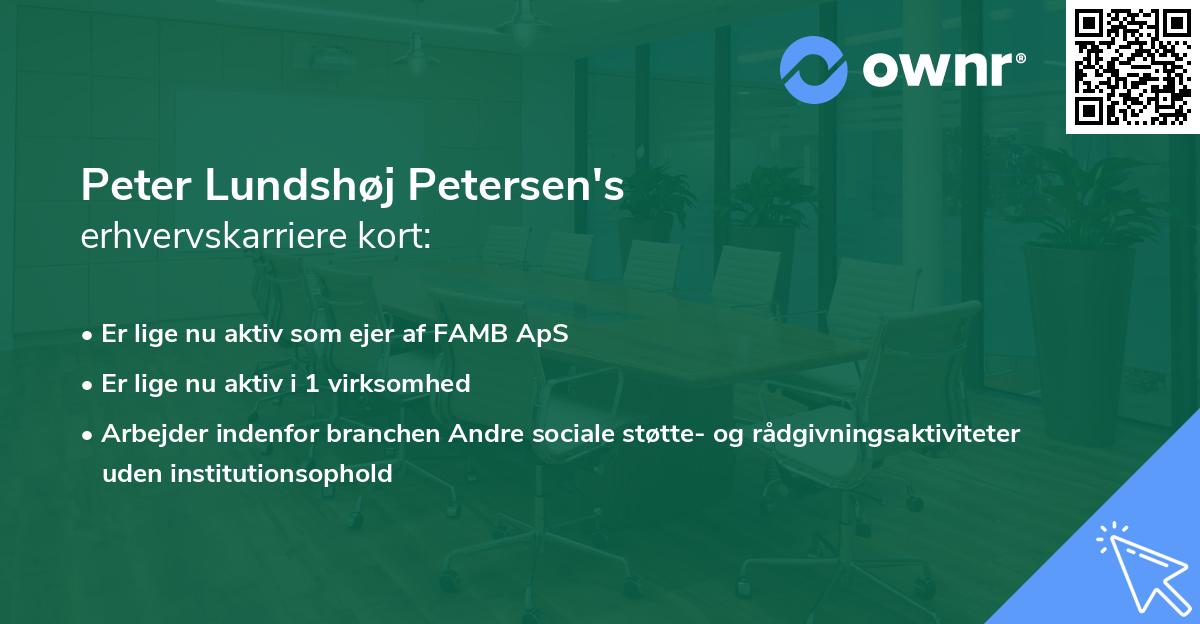 ownr®

Peter Lundshøj Petersen's
erhvervskarriere kort:

• Er lige nu aktiv som ejer af FAMB ApS
• Er lige nu aktiv i 1 virksomhed
• Arbejder indenfor branchen Andre sociale støtte- og rådgivningsaktiviteter uden institutionsophold